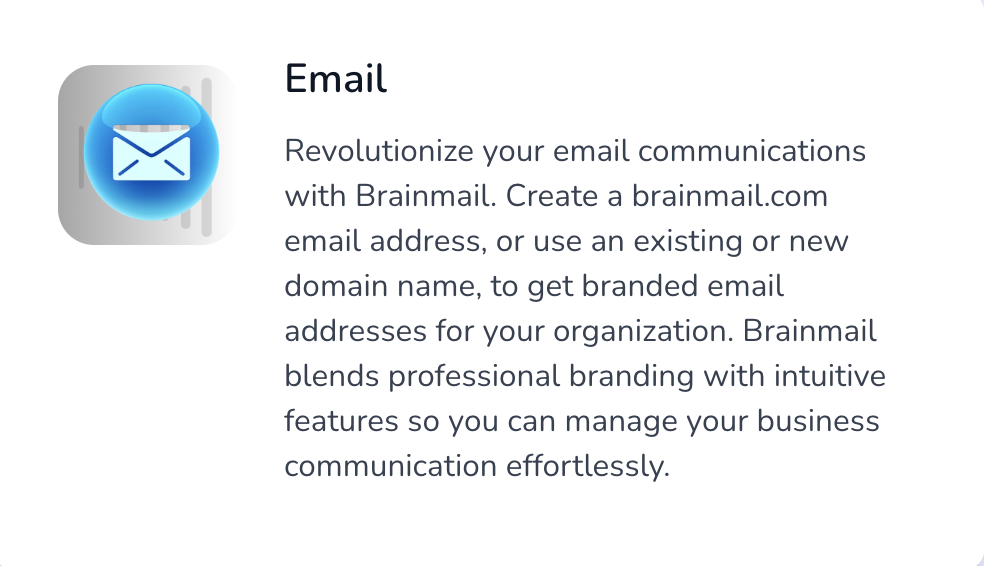 Email

Revolutionize your email communications with Brainmail. Create a brainmail.com email address, or use an existing or new domain name, to get branded email addresses for your organization. Brainmail blends professional branding with intuitive features so you can manage your business communication effortlessly.